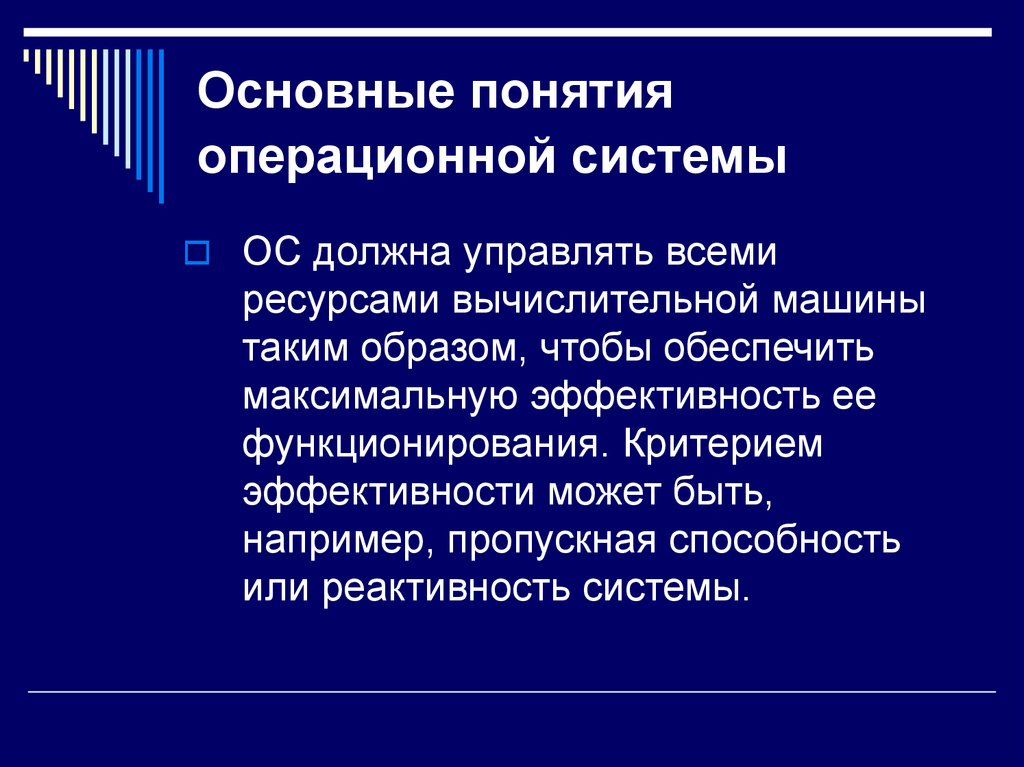 Основные понятия операционной системы

ОС должна управлять всеми ресурсами вычислительной машины таким образом, чтобы обеспечить максимальную эффективность ее функционирования. Критерием эффективности может быть, например, пропускная способность или реактивность системы.